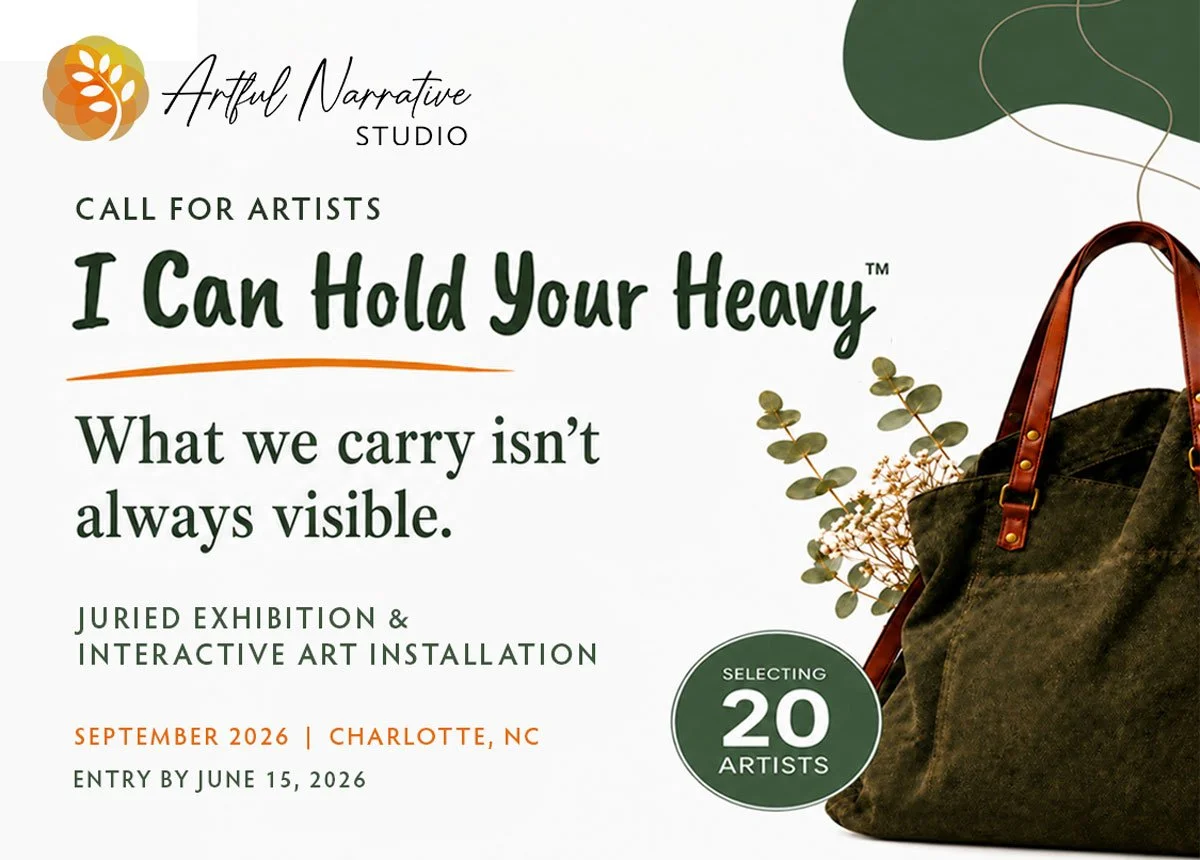 Artful Narrative
STUDIO

CALL FOR ARTISTS

I Can Hold Your Heavy™

What we carry isn't always visible.

JURIED EXHIBITION & INTERACTIVE ART INSTALLATION

SEPTEMBER 2026 | CHARLOTTE, NC

ENTRY BY JUNE 15, 2026

SELECTING
20
ARTISTS